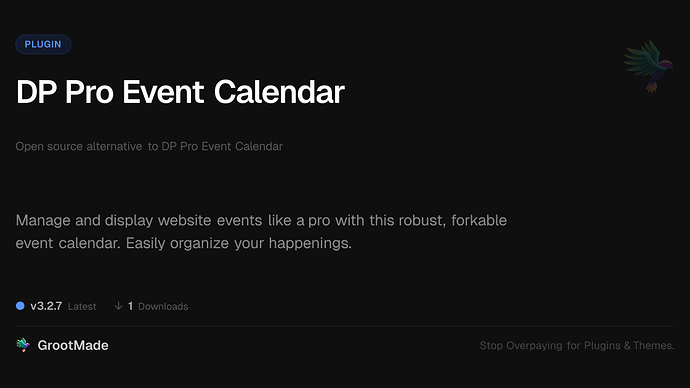 PLUGIN

DP Pro Event Calendar

Open source alternative to DP Pro Event Calendar

Manage and display website events like a pro with this robust, forkable event calendar. Easily organize your happenings.

v3.2.7 Latest ↓ 1 Downloads

GrootMade

Stop Overpaying for Plugins & Themes.